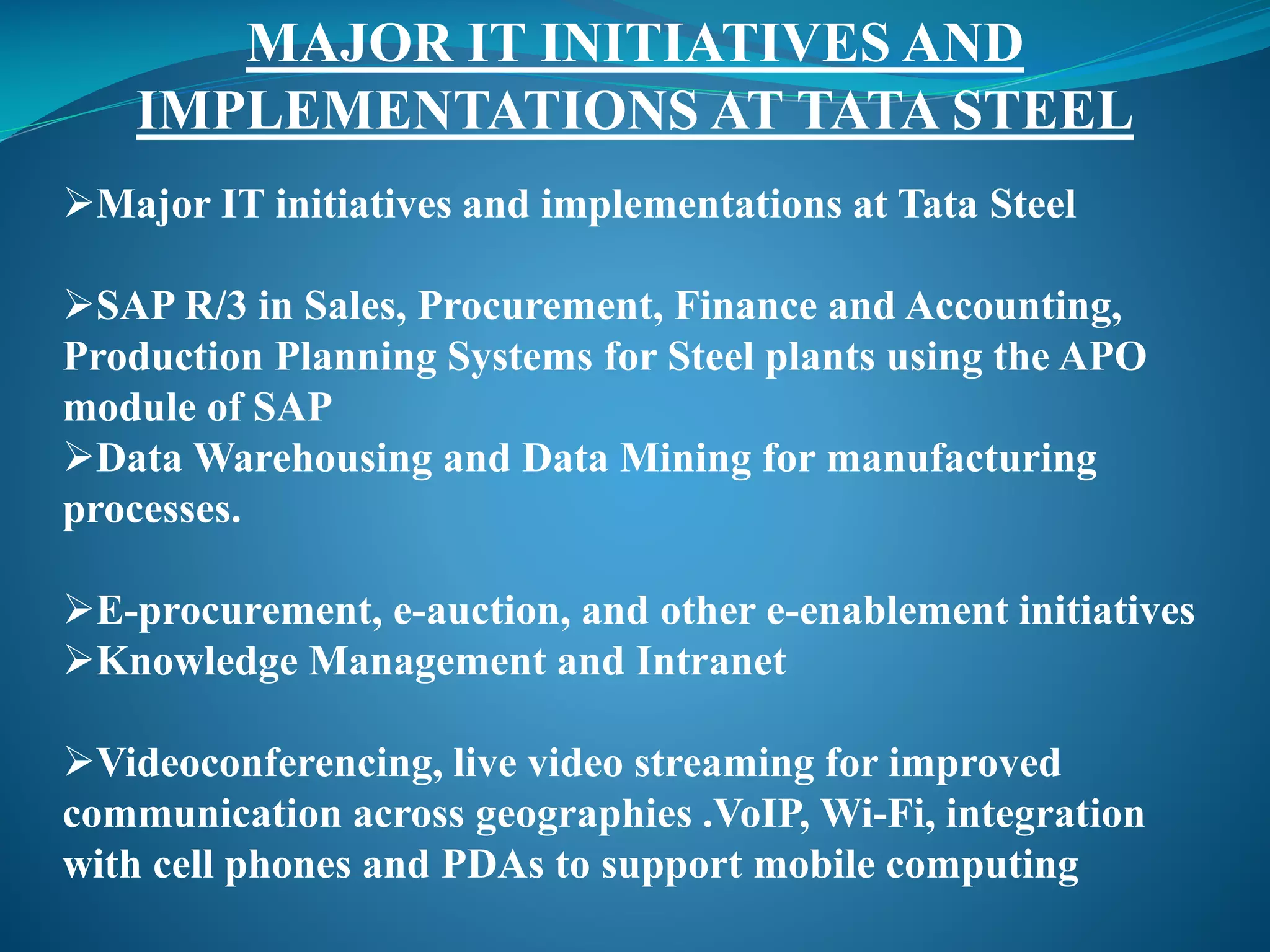 MAJOR IT INITIATIVES AND IMPLEMENTATIONS AT TATA STEEL

➢Major IT initiatives and implementations at Tata Steel

➢SAP R/3 in Sales, Procurement, Finance and Accounting, Production Planning Systems for Steel plants using the APO module of SAP
➢Data Warehousing and Data Mining for manufacturing processes.

➢E-procurement, e-auction, and other e-enablement initiatives
➢Knowledge Management and Intranet

➢Videoconferencing, live video streaming for improved communication across geographies .VoIP, Wi-Fi, integration with cell phones and PDAs to support mobile computing